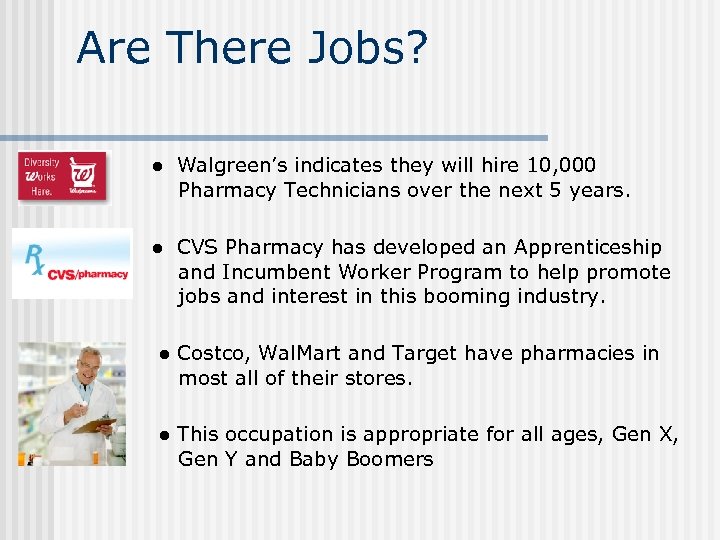 Are There Jobs?

Diversity Works Here. Walgreens

● Walgreen's indicates they will hire 10,000 Pharmacy Technicians over the next 5 years.

Rx CVS/pharmacy

● CVS Pharmacy has developed an Apprenticeship and Incumbent Worker Program to help promote jobs and interest in this booming industry.

● Costco, WalMart and Target have pharmacies in most all of their stores.

● This occupation is appropriate for all ages, Gen X, Gen Y and Baby Boomers